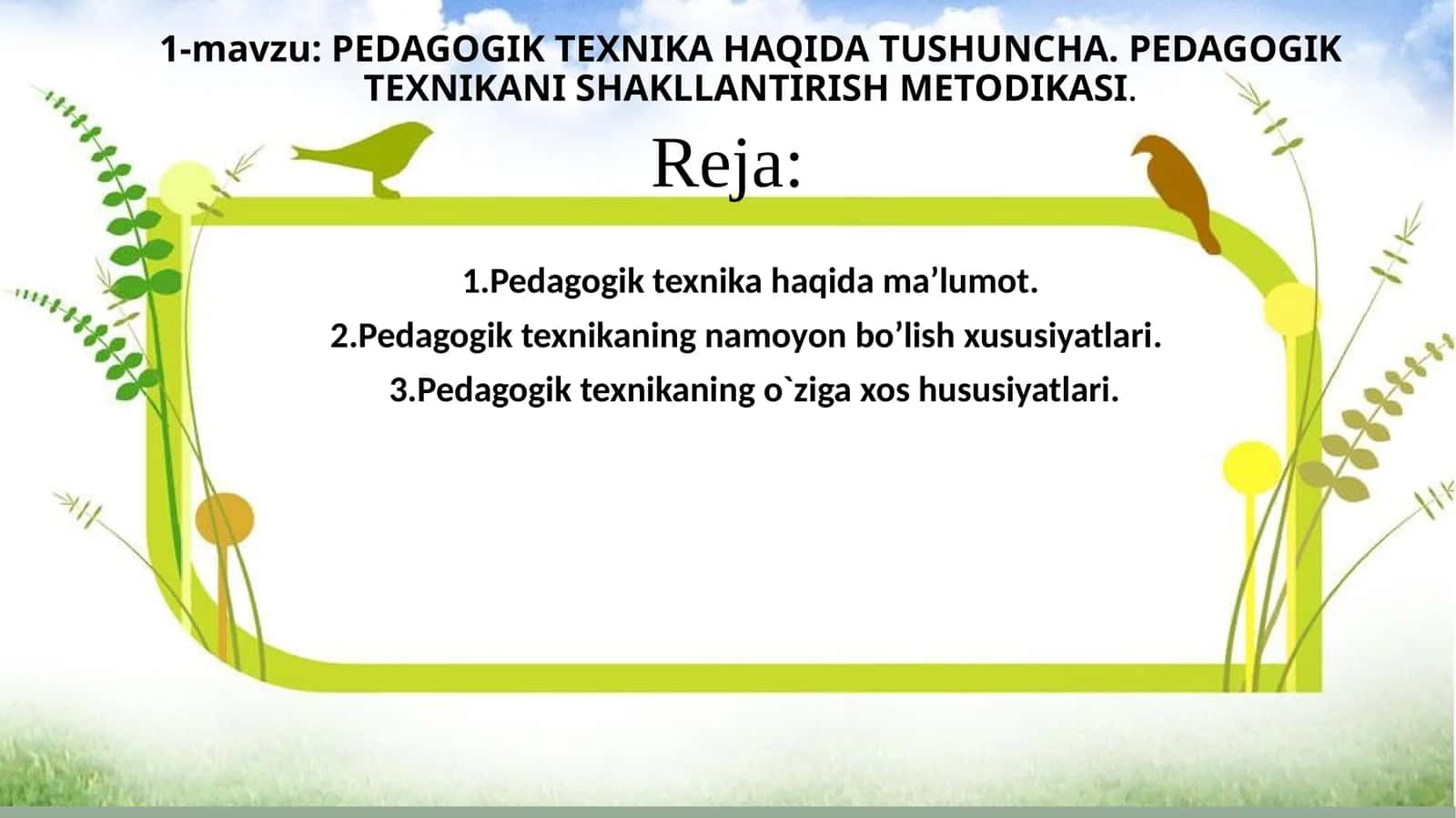 1-mavzu: PEDAGOGIK TEXNIKA HAQIDA TUSHUNCHA. PEDAGOGIK TEXNIKANI SHAKLLANTIRISH METODIKASI.

Reja:

1.Pedagogik texnika haqida ma’lumot.

2.Pedagogik texnikaning namoyon bo’lish xususiyatlari.

3.Pedagogik texnikaning o`ziga xos hususiyatlari.